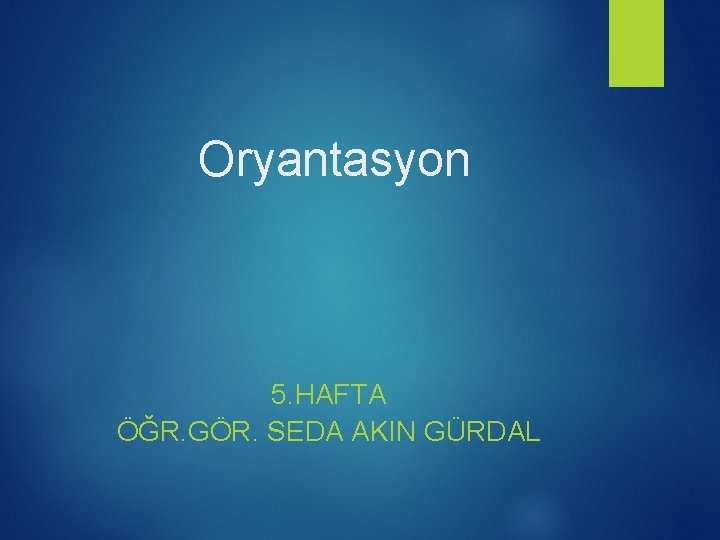 Oryantasyon

5.HAFTA
ÖĞR.GÖR. SEDA AKIN GÜRDAL